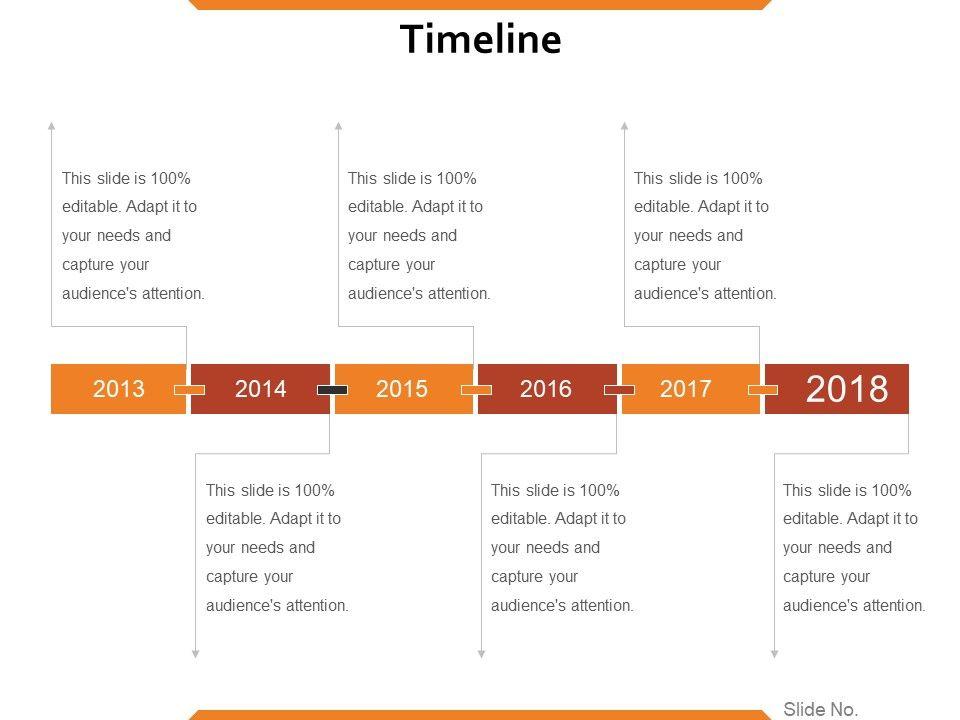 Timeline

This slide is 100% editable. Adapt it to your needs and capture your audience's attention.

This slide is 100% editable. Adapt it to your needs and capture your audience's attention.

This slide is 100% editable. Adapt it to your needs and capture your audience's attention.

2013 2014 2015 2016 2017 2018

This slide is 100% editable. Adapt it to your needs and capture your audience's attention.

This slide is 100% editable. Adapt it to your needs and capture your audience's attention.

This slide is 100% editable. Adapt it to your needs and capture your audience's attention.

Slide No.